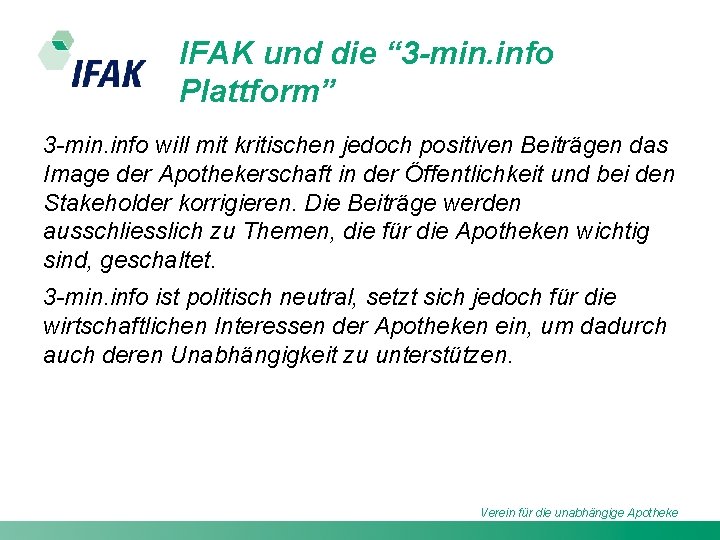 IFAK

IFAK und die “3-min.info Plattform”

3-min.info will mit kritischen jedoch positiven Beiträgen das Image der Apothekerschaft in der Öffentlichkeit und bei den Stakeholder korrigieren. Die Beiträge werden ausschliesslich zu Themen, die für die Apotheken wichtig sind, geschaltet.

3-min.info ist politisch neutral, setzt sich jedoch für die wirtschaftlichen Interessen der Apotheken ein, um dadurch auch deren Unabhängigkeit zu unterstützen.

Verein für die unabhängige Apotheke